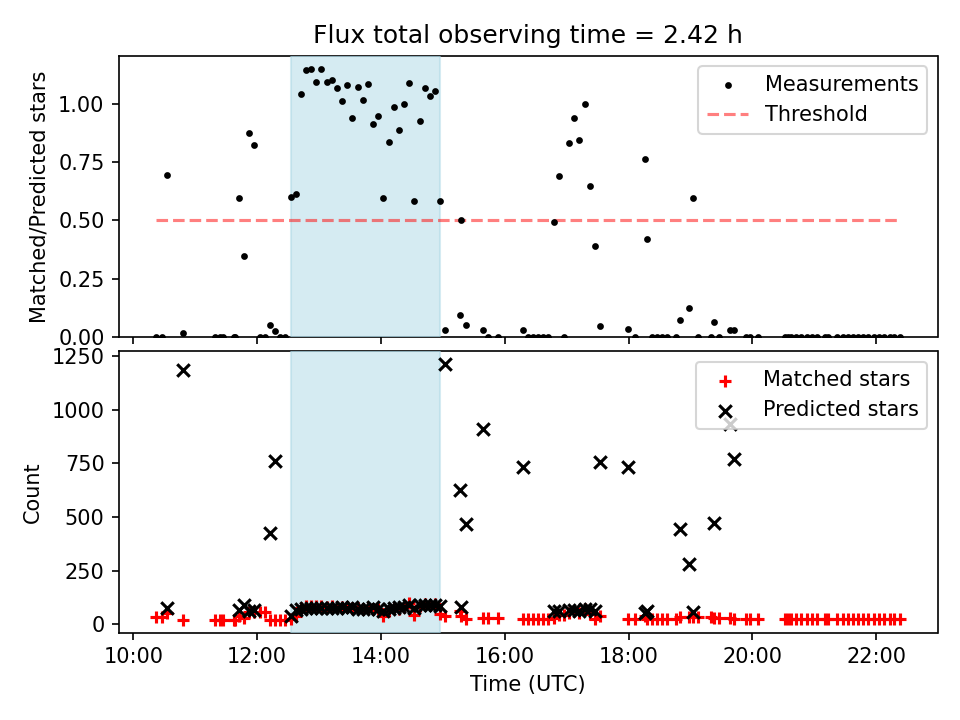 Flux total observing time = 2.42 h

Matched/Predicted stars

1.00
0.75
0.50
0.25
0.00

Measurements
Threshold

Count

1250
1000
750
500
250
0

Matched stars
Predicted stars

10:00
12:00
14:00
16:00
18:00
20:00
22:00

Time (UTC)